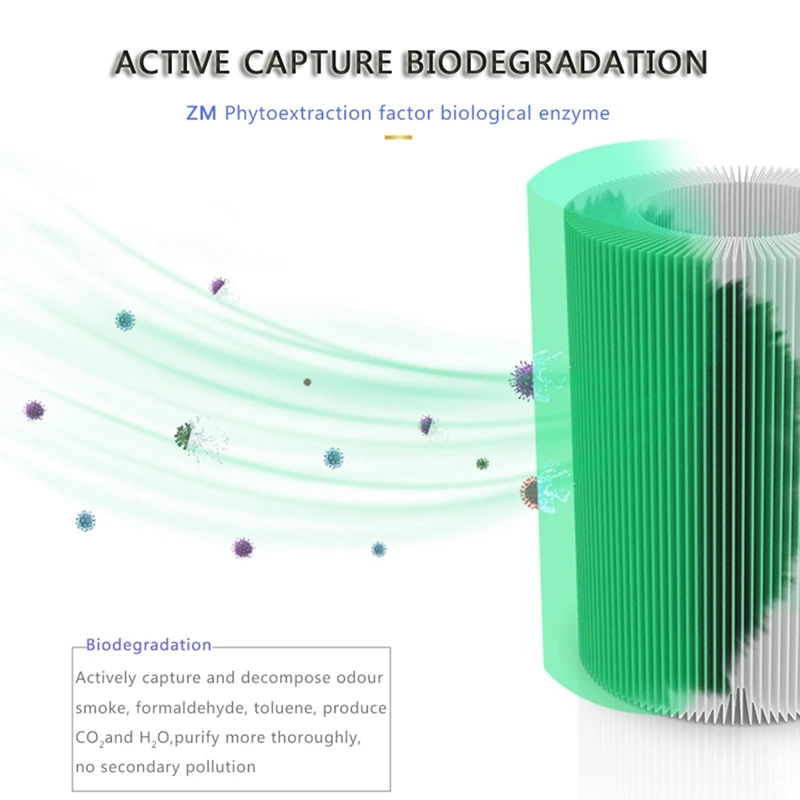 ACTIVE CAPTURE BIODEGRADATION

ZM Phytoextraction factor biological enzyme

Biodegradation

Actively capture and decompose odour smoke, formaldehyde, toluene, produce $CO_2$and $H_2O$,purify more thoroughly, no secondary pollution